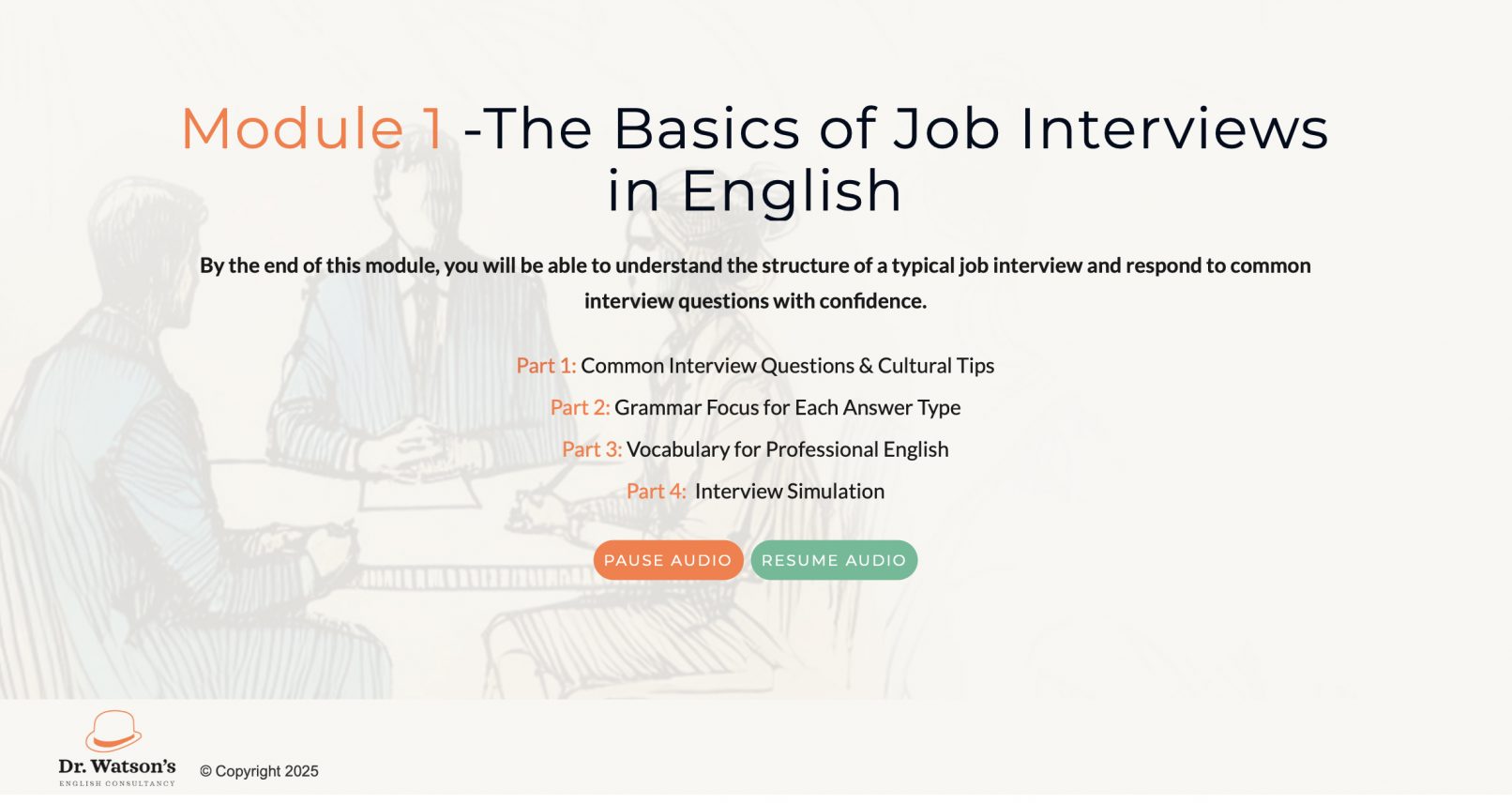 Module 1 -The Basics of Job Interviews in English

By the end of this module, you will be able to understand the structure of a typical job interview and respond to common interview questions with confidence.

Part 1: Common Interview Questions & Cultural Tips

Part 2: Grammar Focus for Each Answer Type

Part 3: Vocabulary for Professional English

Part 4: Interview Simulation

PAUSE AUDIO RESUME AUDIO

Dr. Watson's
ENGLISH CONSULTANCY

© Copyright 2025